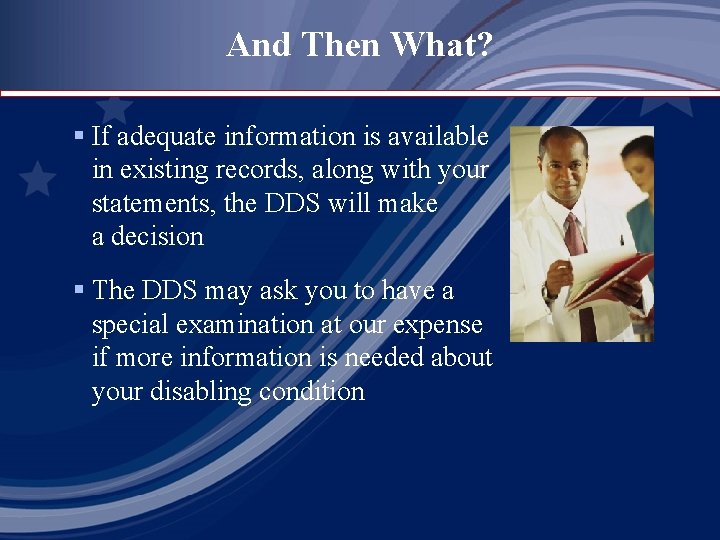 And Then What?

▪ If adequate information is available in existing records, along with your statements, the DDS will make a decision

▪ The DDS may ask you to have a special examination at our expense if more information is needed about your disabling condition